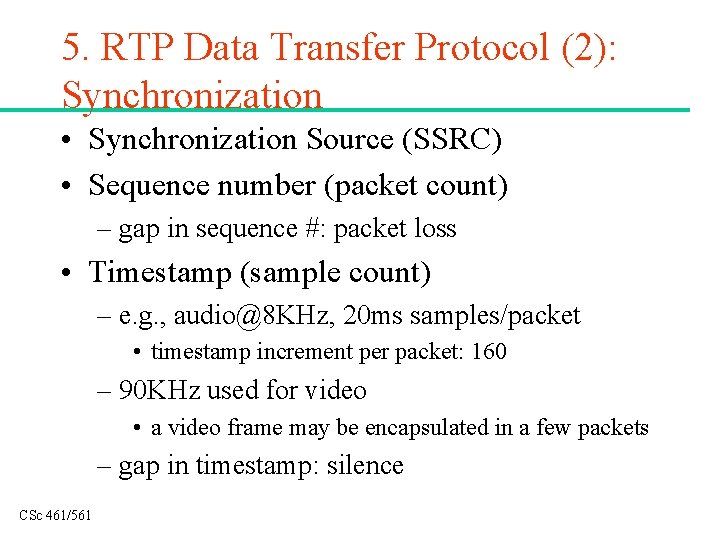 5. RTP Data Transfer Protocol (2): Synchronization

• Synchronization Source (SSRC)
• Sequence number (packet count)
– gap in sequence #: packet loss
• Timestamp (sample count)
– e.g., audio@8KHz, 20ms samples/packet
• timestamp increment per packet: 160
– 90KHz used for video
• a video frame may be encapsulated in a few packets
– gap in timestamp: silence

CSc 461/561